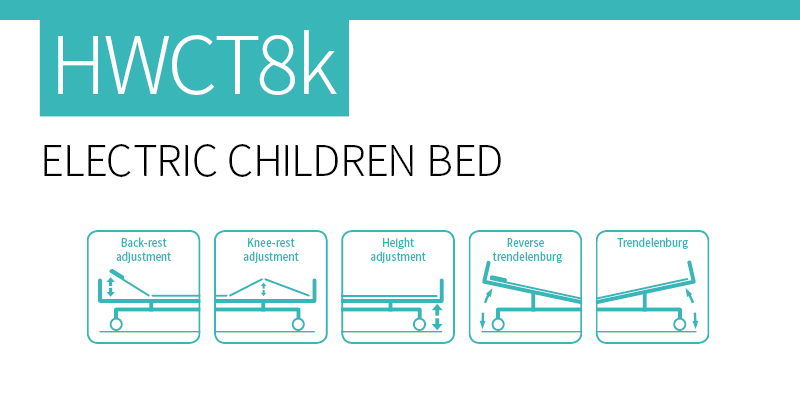 HWCT8k

ELECTRIC CHILDREN BED

Back-rest adjustment

Knee-rest adjustment

Height adjustment

Reverse trendelenburg

Trendelenburg